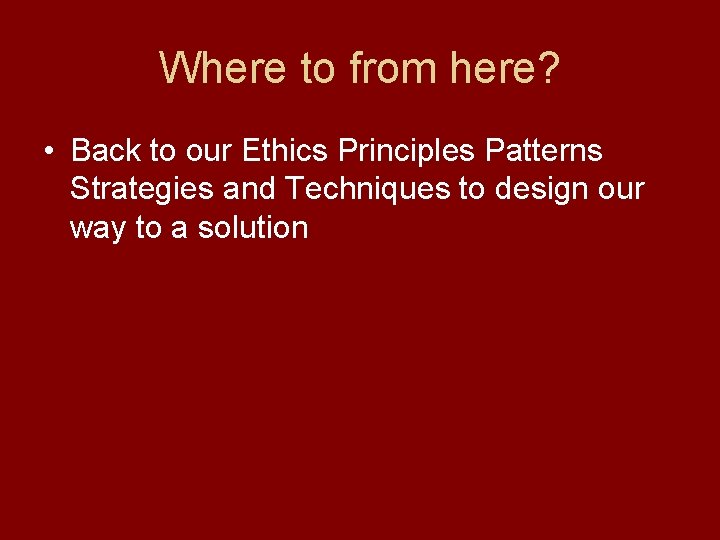 Where to from here?

• Back to our Ethics Principles Patterns Strategies and Techniques to design our way to a solution